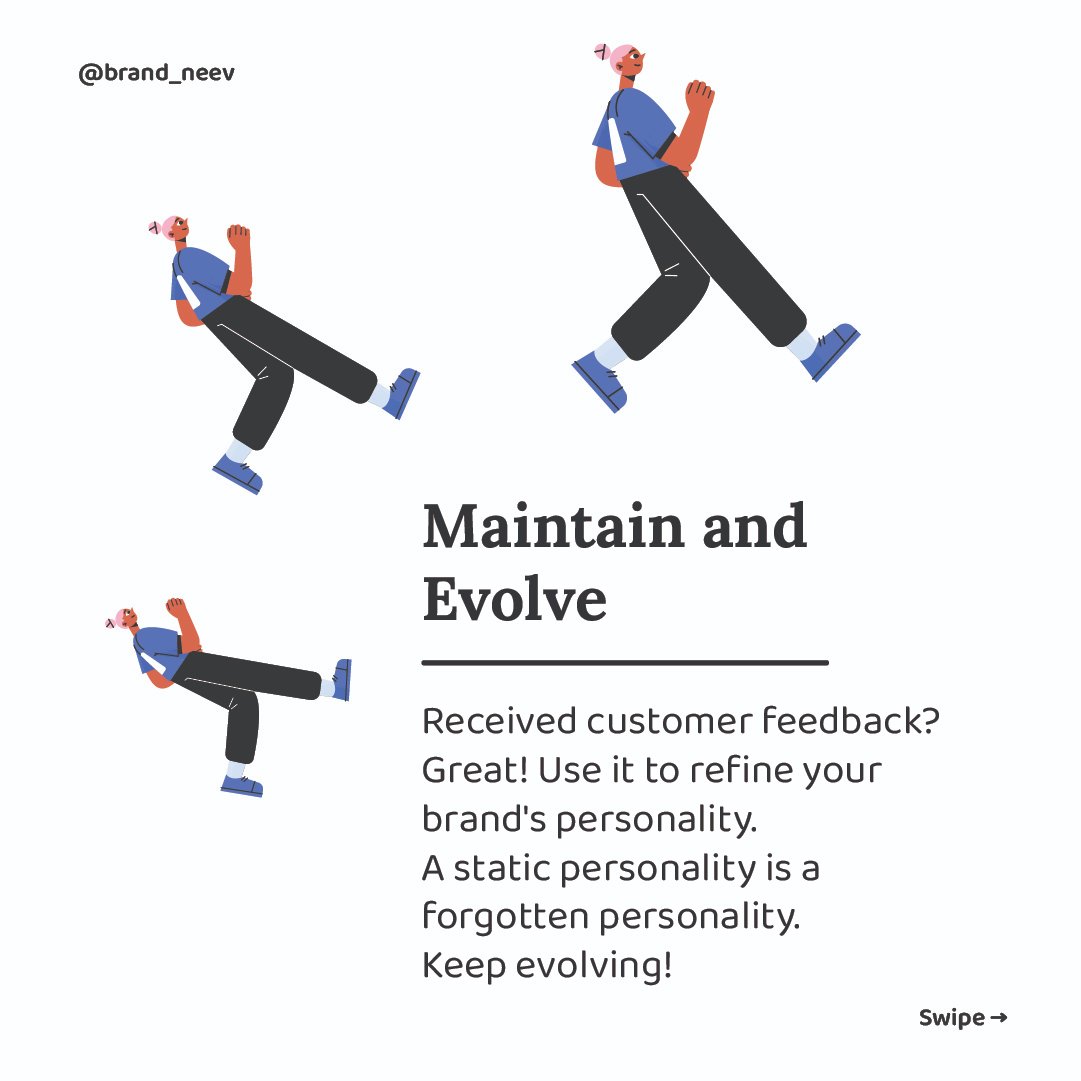 @brand_neev

Maintain and Evolve

Received customer feedback? Great! Use it to refine your brand's personality.
A static personality is a forgotten personality.
Keep evolving!

Swipe →